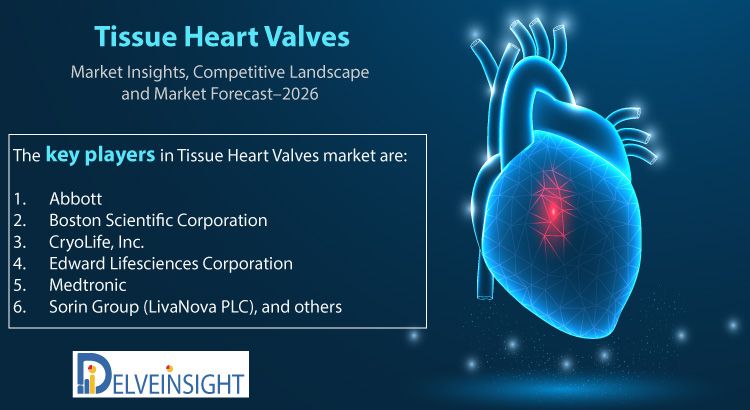 Tissue Heart Valves

Market Insights, Competitive Landscape and Market Forecast–2026

The key players in Tissue Heart Valves market are:

1. Abbott
2. Boston Scientific Corporation
3. CryoLife, Inc.
4. Edward Lifesciences Corporation
5. Medtronic
6. Sorin Group (LivaNova PLC), and others

DELVEINSIGHT